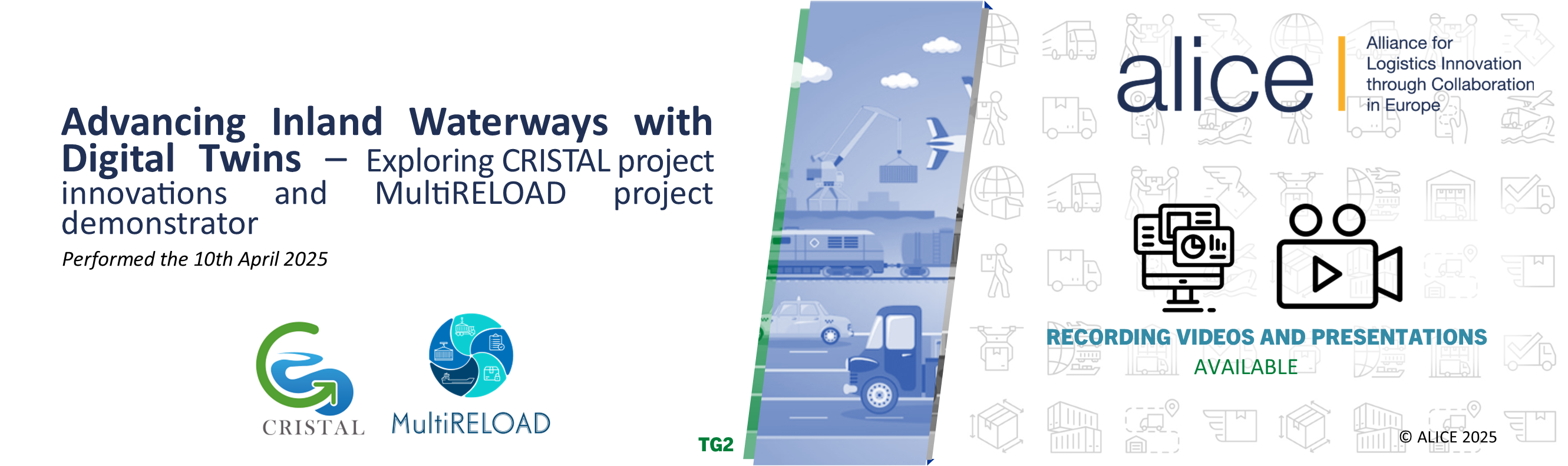 Advancing Inland Waterways with Digital Twins – Exploring CRISTAL project innovations and MultiRELOAD project demonstrator

Performed the 10th April 2025

CRISTAL

MultiRELOAD

TG2

alice

Alliance for Logistics Innovation through Collaboration in Europe

RECORDING VIDEOS AND PRESENTATIONS
AVAILABLE

© ALICE 2025